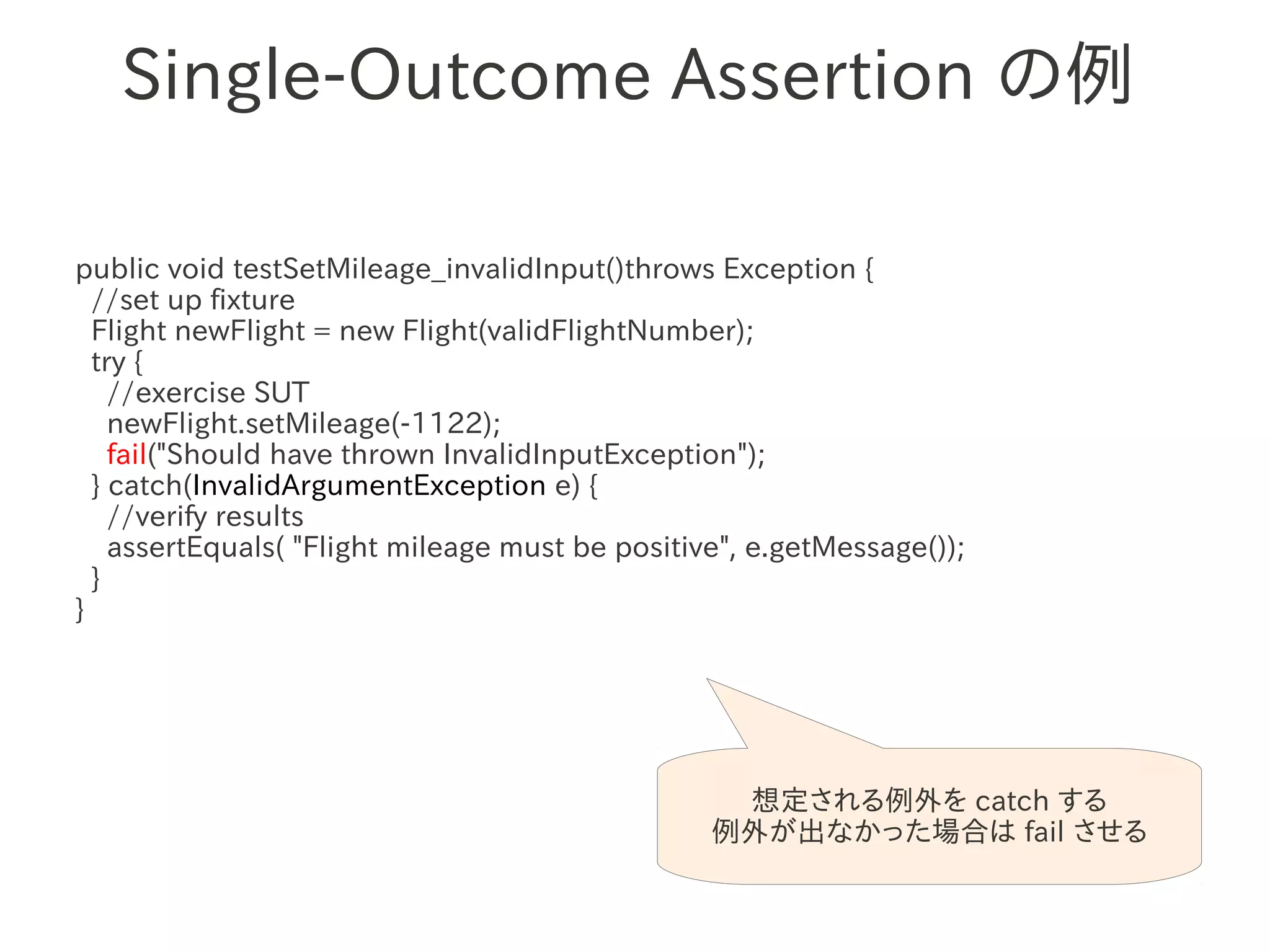 Single-Outcome Assertion の例

public void testSetMileage_invalidInput()throws Exception {
//set up fixture
Flight newFlight = new Flight(validFlightNumber);
try {
//exercise SUT
newFlight.setMileage(-1122);
fail("Should have thrown InvalidInputException");
} catch(InvalidArgumentException e) {
//verify results
assertEquals( "Flight mileage must be positive", e.getMessage());
}
}

想定される例外を catch する
例外が出なかった場合は fail させる